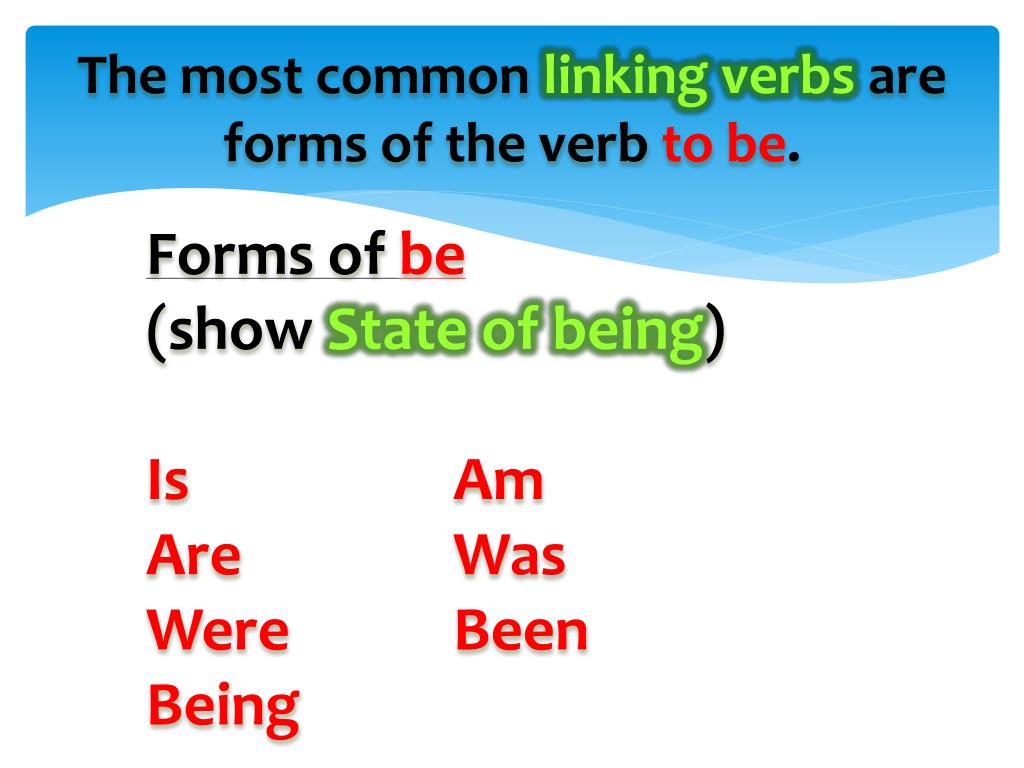 The most common linking verbs are forms of the verb to be.

Forms of be
(show State of being)

Is
Are
Were
Being

Am
Was
Been